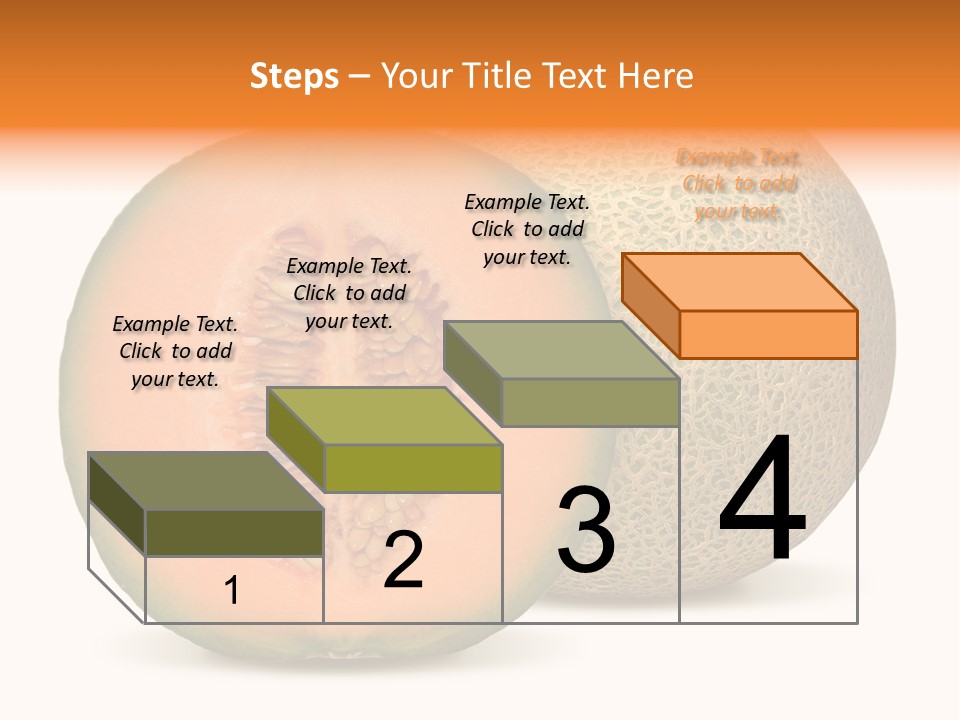 Steps – Your Title Text Here

Example Text. Click to add your text.

Example Text. Click to add your text.

Example Text. Click to add your text.

Example Text. Click to add your text.

1

2

3

4